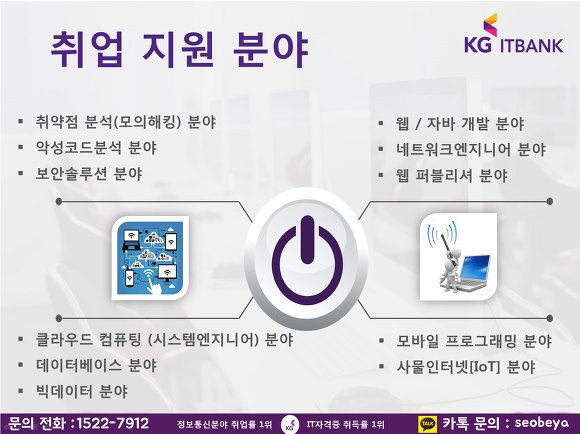 취업 지원 분야

KG ITBANK

▪ 취약점 분석(모의해킹) 분야
▪ 악성코드분석 분야
▪ 보안솔루션 분야

▪ 웹 / 자바 개발 분야
▪ 네트워크엔지니어 분야
▪ 웹 퍼블리셔 분야

▪ 클라우드 컴퓨팅 (시스템엔지니어) 분야
▪ 데이터베이스 분야
▪ 빅데이터 분야

▪ 모바일 프로그래밍 분야
▪ 사물인터넷[IoT] 분야

문의 전화 : 1522-7912 정보통신분야 취업률 1위 KG IT자격증 취득률 1위 TALK 카톡 문의 : seobeya